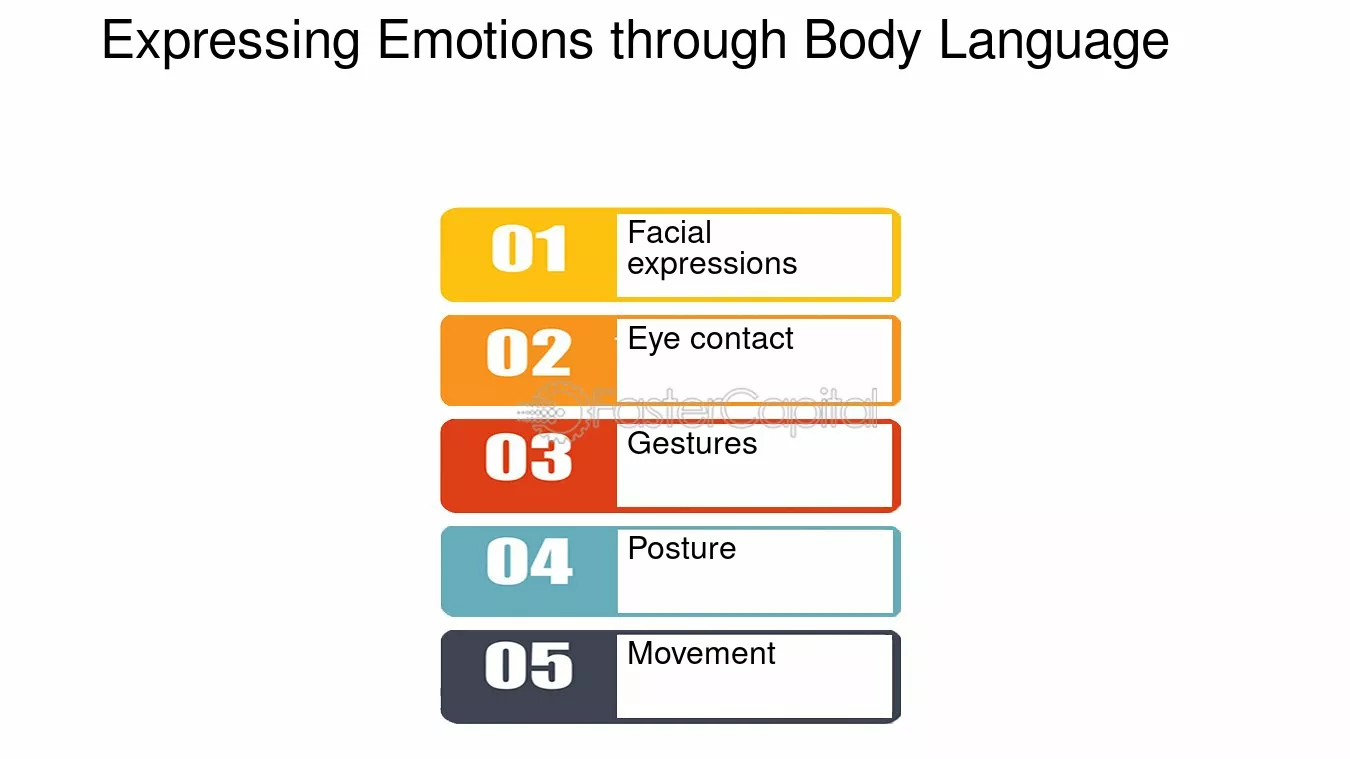 Expressing Emotions through Body Language

01 Facial expressions

02 Eye contact

FasterCapital

03 Gestures

04 Posture

05 Movement